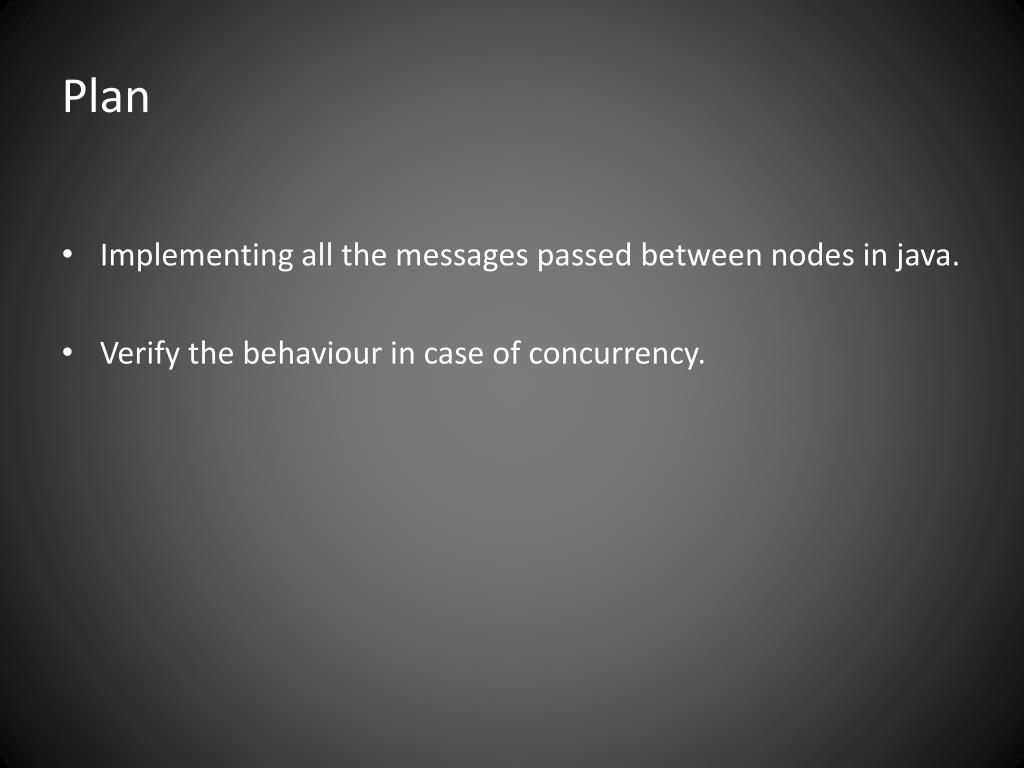 Plan

• Implementing all the messages passed between nodes in java.

• Verify the behaviour in case of concurrency.